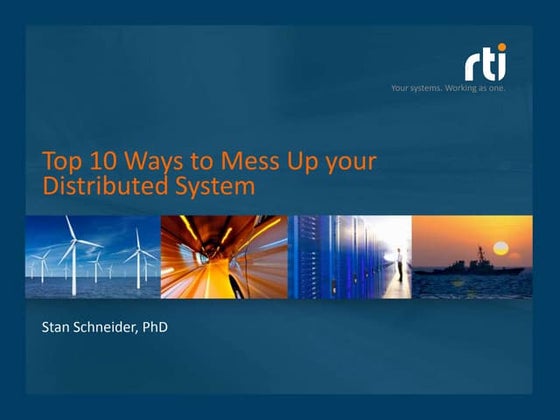 rti
Your systems. Working as one.

Top 10 Ways to Mess Up your Distributed System

Stan Schneider, PhD